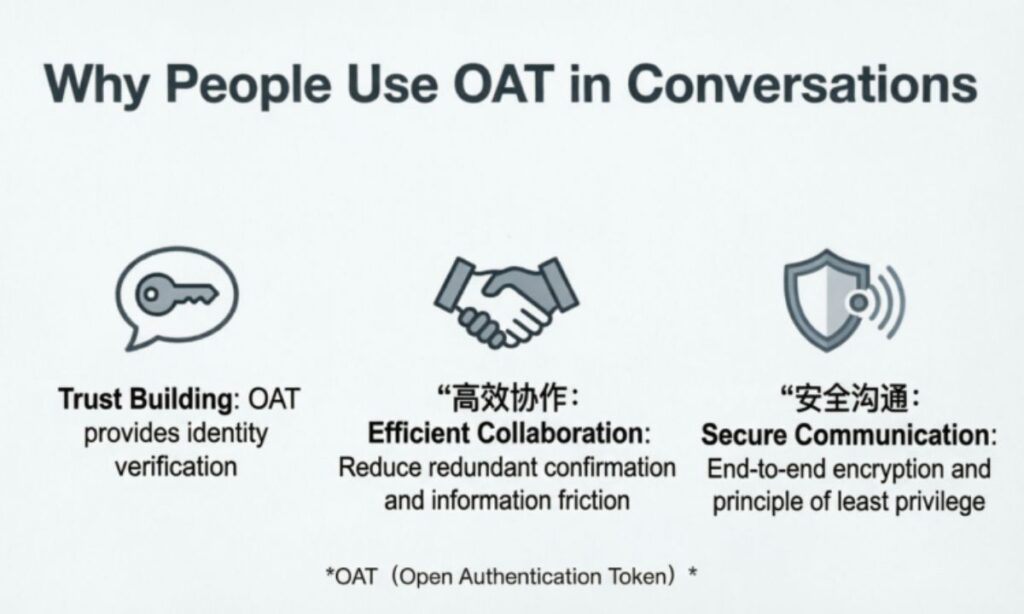 Why People Use OAT in Conversations

Trust Building: OAT provides identity verification

“高效协作:
Efficient Collaboration: Reduce redundant confirmation and information friction

“安全沟通:
Secure Communication: End-to-end encryption and principle of least privilege

*OAT（Open Authentication Token）*